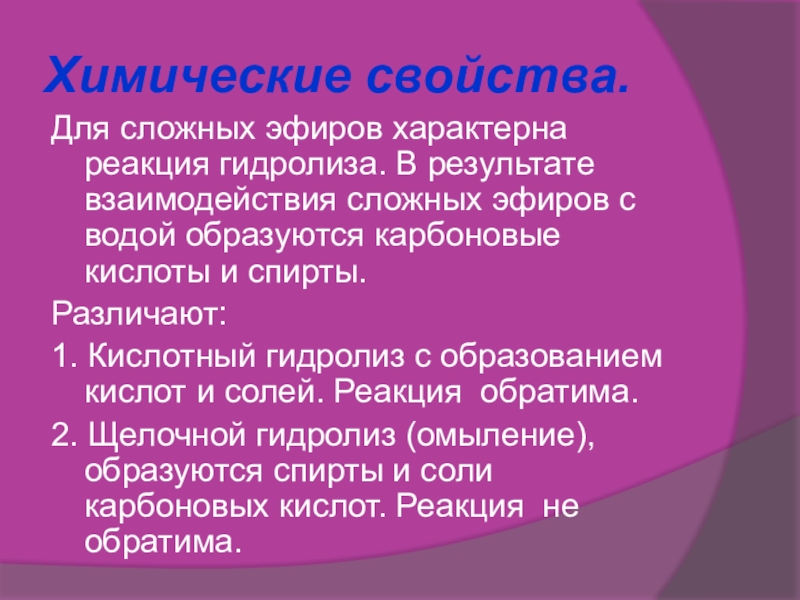 Химические свойства.

Для сложных эфиров характерна реакция гидролиза. В результате взаимодействия сложных эфиров с водой образуются карбоновые кислоты и спирты.

Различают:

1. Кислотный гидролиз с образованием кислот и солей. Реакция обратима.

2. Щелочной гидролиз (омыление), образуются спирты и соли карбоновых кислот. Реакция не обратима.